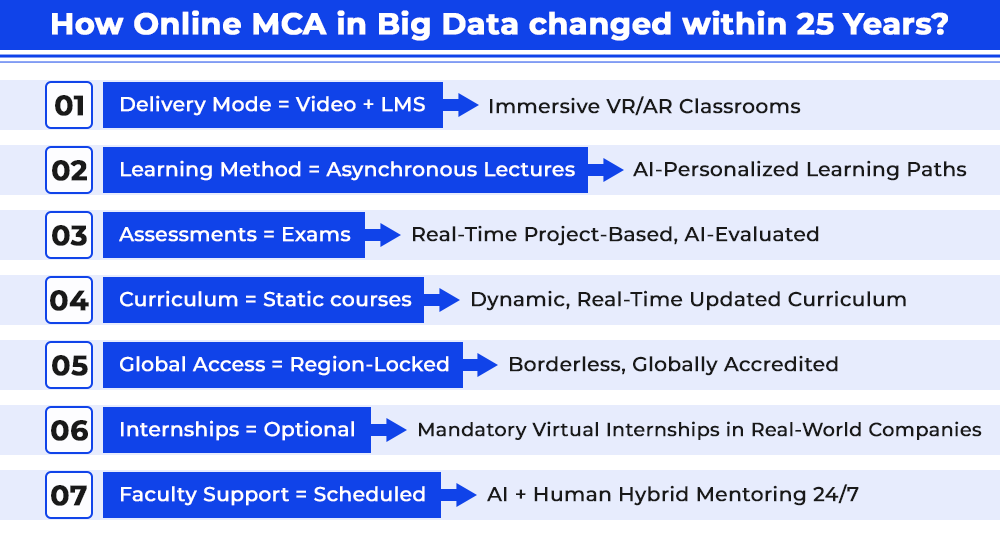 How Online MCA in Big Data changed within 25 Years?

01 Delivery Mode = Video + LMS Immersive VR/AR Classrooms

02 Learning Method = Asynchronous Lectures AI-Personalized Learning Paths

03 Assessments = Exams Real-Time Project-Based, AI-Evaluated

04 Curriculum = Static courses Dynamic, Real-Time Updated Curriculum

05 Global Access = Region-Locked Borderless, Globally Accredited

06 Internships = Optional Mandatory Virtual Internships in Real-World Companies

07 Faculty Support = Scheduled AI + Human Hybrid Mentoring 24/7